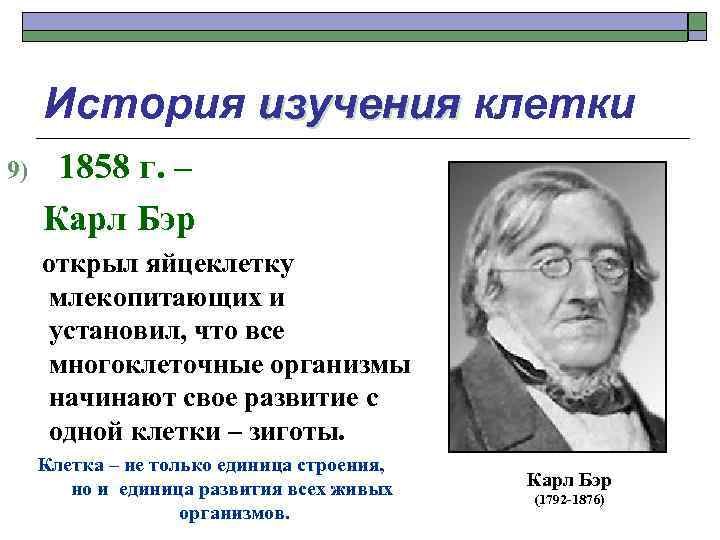 История изучения клетки

9) 1858 г. –

Карл Бэр

открыл яйцеклетку млекопитающих и установил, что все многоклеточные организмы начинают свое развитие с одной клетки – зиготы.

Клетка – не только единица строения, но и единица развития всех живых организмов.

Карл Бэр
(1792-1876)